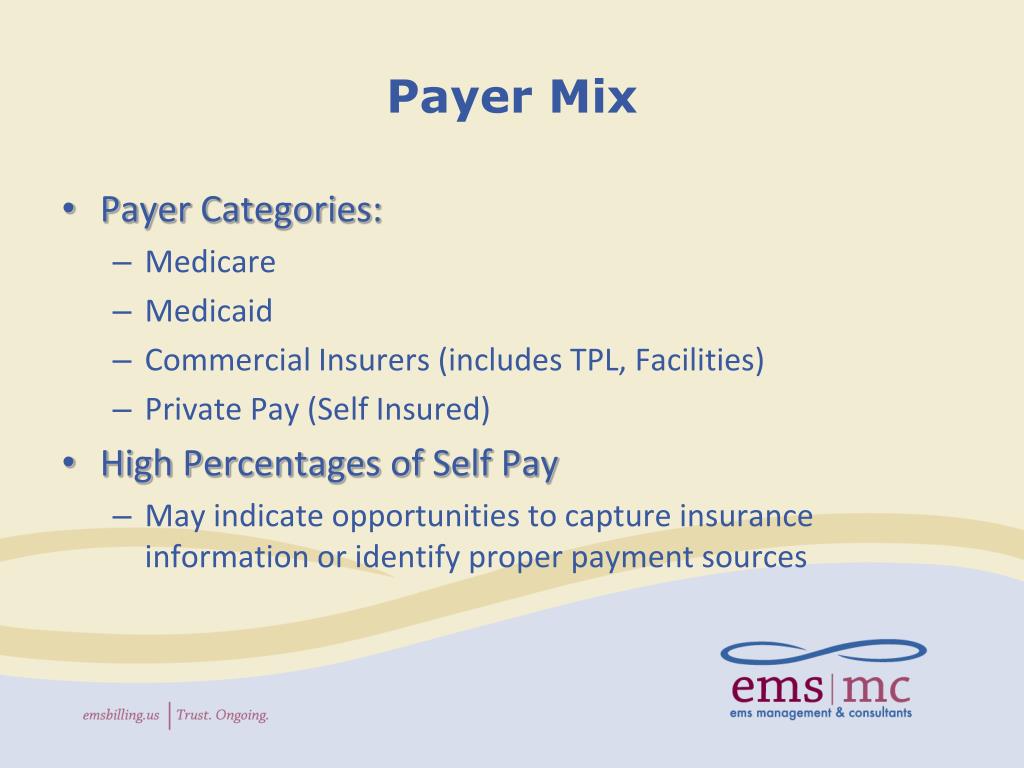 Payer Mix

• Payer Categories:
– Medicare
– Medicaid
– Commercial Insurers (includes TPL, Facilities)
– Private Pay (Self Insured)
• High Percentages of Self Pay
– May indicate opportunities to capture insurance information or identify proper payment sources

emsbilling.us | Trust. Ongoing.

ems|mc
ems management & consultants